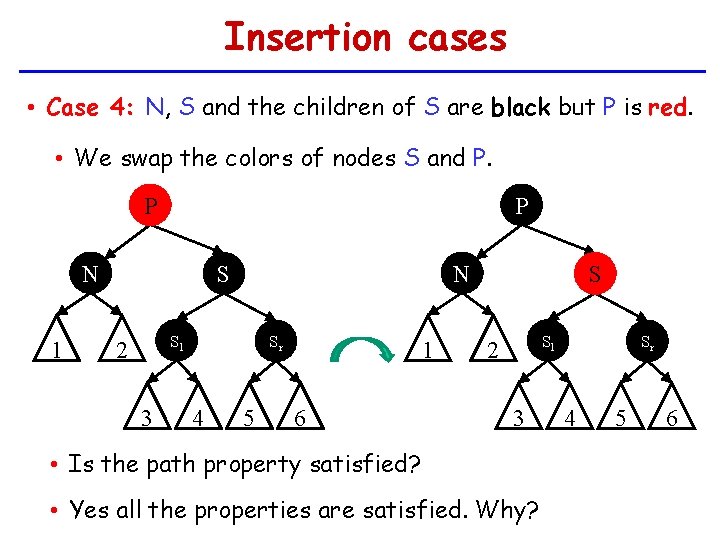 Insertion cases

• Case 4: N, S and the children of S are black but P is red.

• We swap the colors of nodes S and P.

P

N S

1 2 $S_l$ $S_r$

3 4 5 6

P

N S

1 2 $S_l$ $S_r$

3 4 5 6

• Is the path property satisfied?

• Yes all the properties are satisfied. Why?